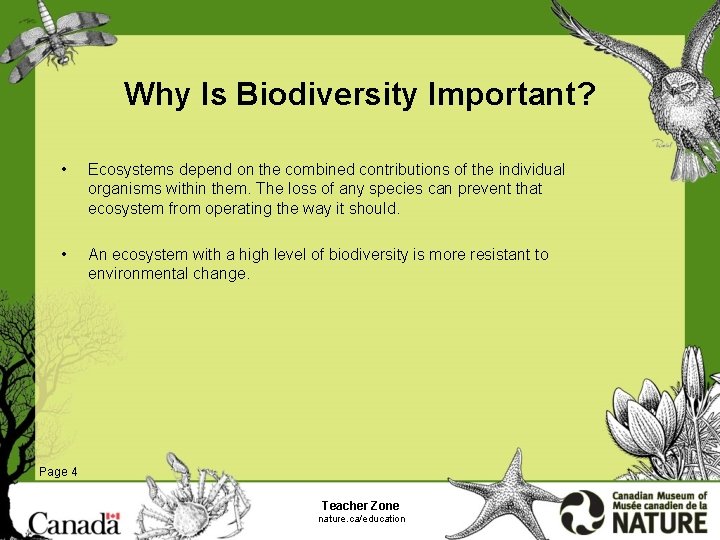 Why Is Biodiversity Important?

• Ecosystems depend on the combined contributions of the individual organisms within them. The loss of any species can prevent that ecosystem from operating the way it should.

• An ecosystem with a high level of biodiversity is more resistant to environmental change.

Page 4

Canada

Teacher Zone
nature.ca/education

Canadian Museum of
Musée canadien de la
NATURE